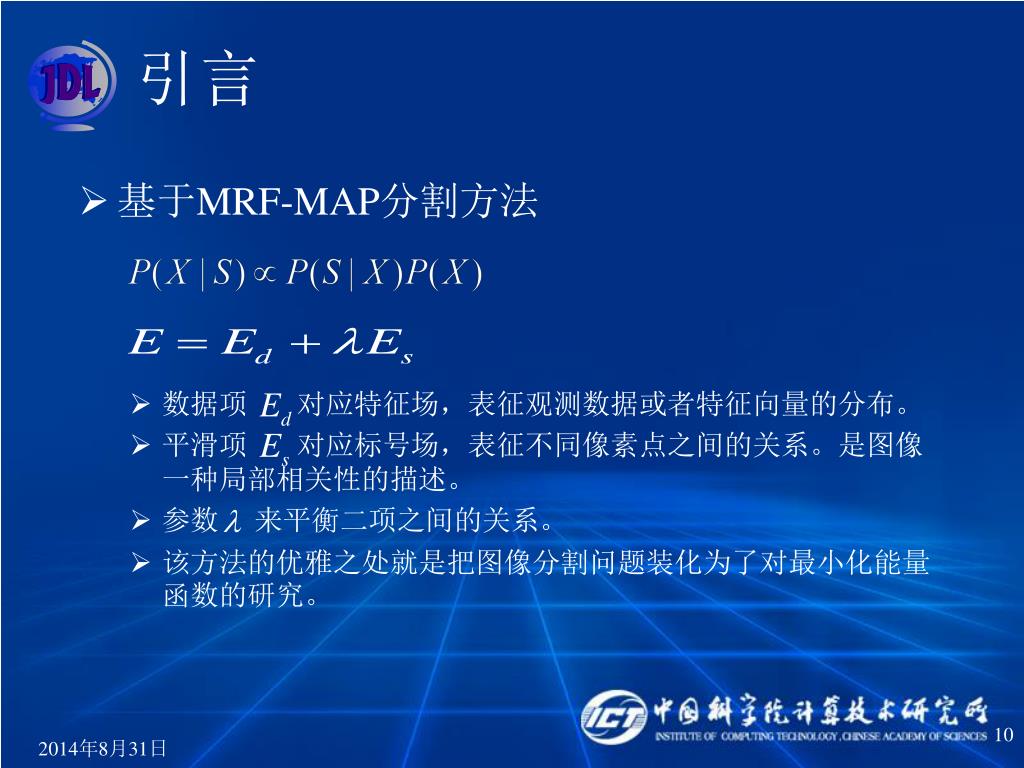 JDL

引言

➢ 基于MRF-MAP分割方法

$P(X \mid S) \propto P(S \mid X)P(X)$

$E = E_d + \lambda E_s$

➢ 数据项 $E_d$ 对应特征场，表征观测数据或者特征向量的分布。

➢ 平滑项 $E_s$ 对应标号场，表征不同像素点之间的关系。是图像一种局部相关性的描述。

➢ 参数 $\lambda$ 来平衡二项之间的关系。

➢ 该方法的优雅之处就是把图像分割问题装化为了对最小化能量函数的研究。

ICT 中国科学院计算技术研究所
INSTITUTE OF COMPUTING TECHNOLOGY, CHINESE ACADEMY OF SCIENCES

2014年8月31日

10